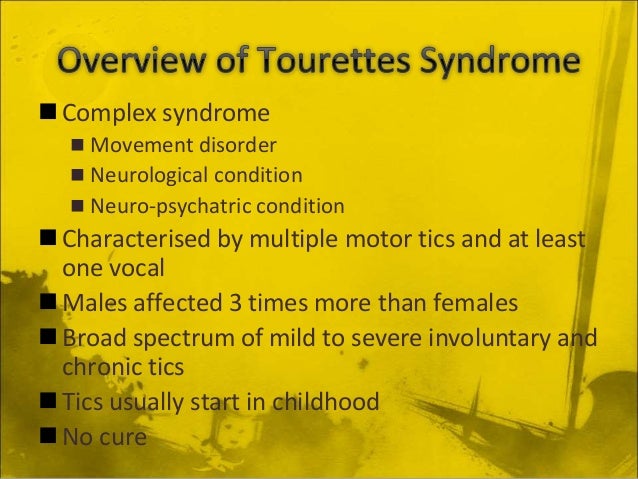 Overview of Tourettes Syndrome

■ Complex syndrome
■ Movement disorder
■ Neurological condition
■ Neuro-psychatric condition
■ Characterised by multiple motor tics and at least one vocal
■ Males affected 3 times more than females
■ Broad spectrum of mild to severe involuntary and chronic tics
■ Tics usually start in childhood
■ No cure